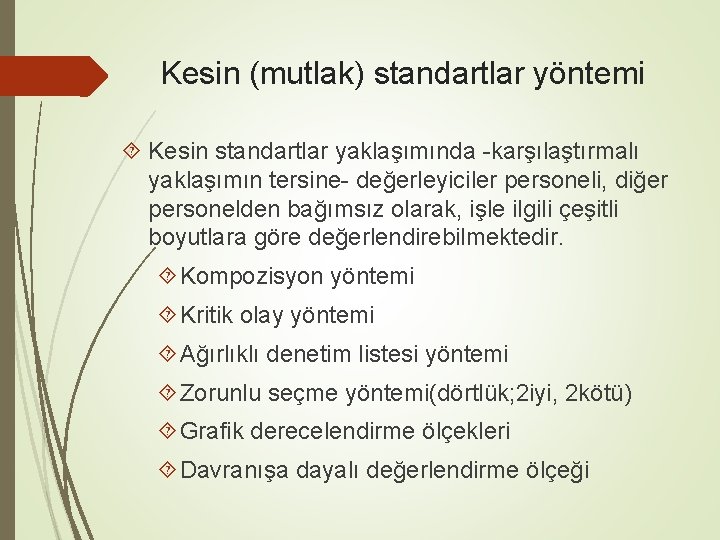 Kesin (mutlak) standartlar yöntemi

Kesin standartlar yaklaşımında -karşılaştırmalı yaklaşımın tersine- değerleyiciler personeli, diğer personelden bağımsız olarak, işle ilgili çeşitli boyutlara göre değerlendirebilmektedir.

Kompozisyon yöntemi

Kritik olay yöntemi

Ağırlıklı denetim listesi yöntemi

Zorunlu seçme yöntemi(dörtlük;2iyi, 2kötü)

Grafik derecelendirme ölçekleri

Davranışa dayalı değerlendirme ölçeği